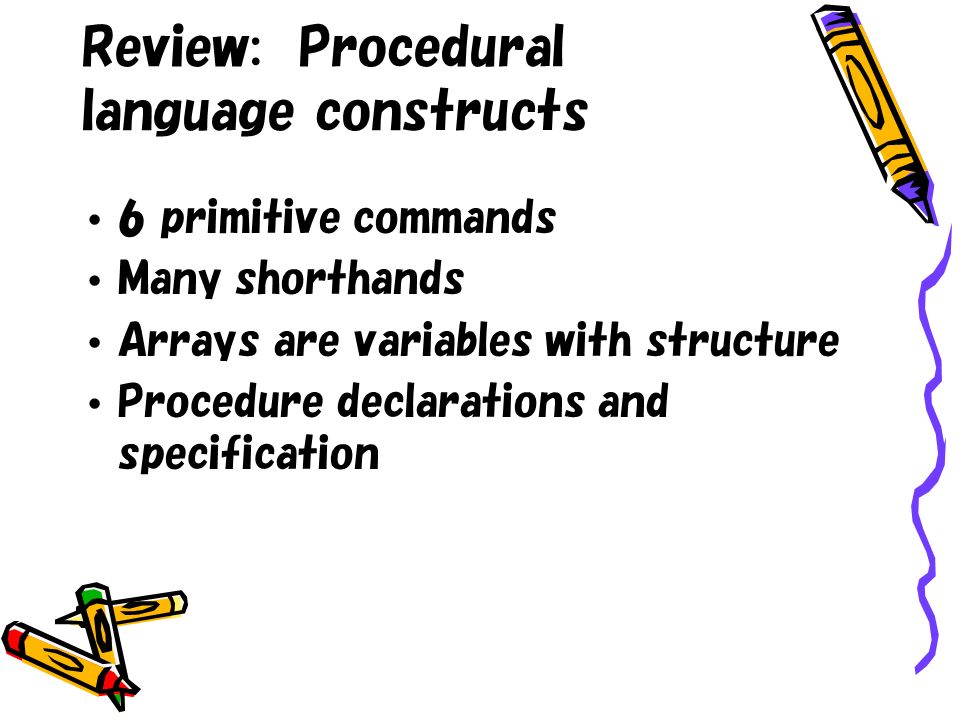 Review: Procedural language constructs

• 6 primitive commands
• Many shorthands
• Arrays are variables with structure
• Procedure declarations and specification